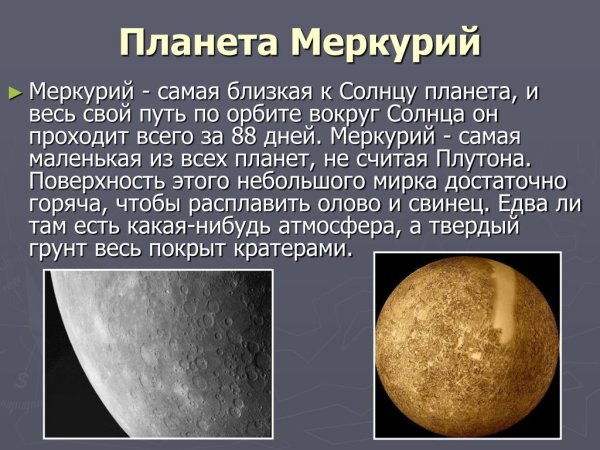 Планета Меркурий

► Меркурий - самая близкая к Солнцу планета, и весь свой путь по орбите вокруг Солнца он проходит всего за 88 дней. Меркурий - самая маленькая из всех планет, не считая Плутона. Поверхность этого небольшого мирка достаточно горяча, чтобы расплавить олово и свинец. Едва ли там есть какая-нибудь атмосфера, а твердый грунт весь покрыт кратерами.